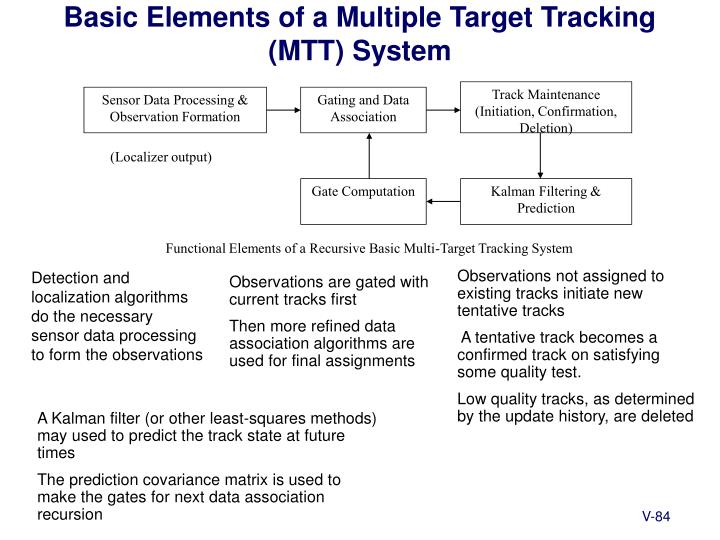 Basic Elements of a Multiple Target Tracking (MTT) System

Sensor Data Processing & Observation Formation

Gating and Data Association

Track Maintenance (Initiation, Confirmation, Deletion)

(Localizer output)

Gate Computation

Kalman Filtering & Prediction

Functional Elements of a Recursive Basic Multi-Target Tracking System

Detection and localization algorithms do the necessary sensor data processing to form the observations

Observations are gated with current tracks first

Then more refined data association algorithms are used for final assignments

Observations not assigned to existing tracks initiate new tentative tracks

A tentative track becomes a confirmed track on satisfying some quality test.

Low quality tracks, as determined by the update history, are deleted

A Kalman filter (or other least-squares methods) may used to predict the track state at future times

The prediction covariance matrix is used to make the gates for next data association recursion

V-84